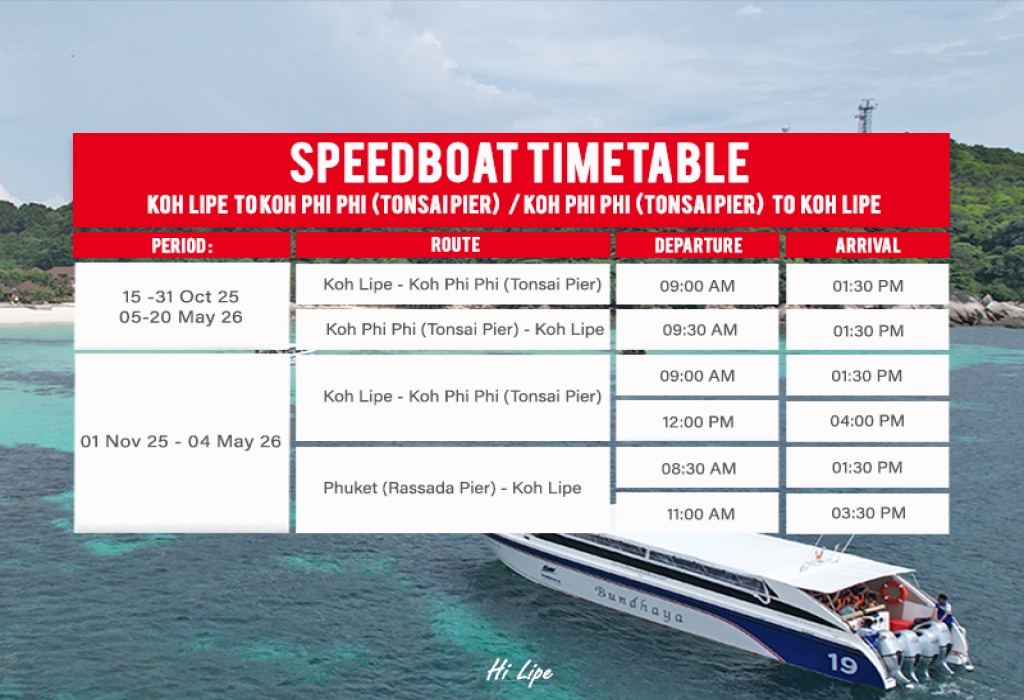 SPEEDBOAT TIMETABLE
KOH LIPE TO KOH PHI PHI (TONSAI PIER) / KOH PHI PHI (TONSAI PIER) TO KOH LIPE

| PERIOD : | ROUTE | DEPARTURE | ARRIVAL |
|---|---|---|---|
| 15 -31 Oct 25 05-20 May 26 | Koh Lipe - Koh Phi Phi (Tonsai Pier) | 09:00 AM | 01:30 PM |
| | Koh Phi Phi (Tonsai Pier) - Koh Lipe | 09:30 AM | 01:30 PM |
| 01 Nov 25 - 04 May 26 | Koh Lipe - Koh Phi Phi (Tonsai Pier) | 09:00 AM | 01:30 PM |
| | | 12:00 PM | 04:00 PM |
| | Phuket (Rassada Pier) - Koh Lipe | 08:30 AM | 01:30 PM |
| | | 11:00 AM | 03:30 PM |

Bundhaya
19
Hi Lipe